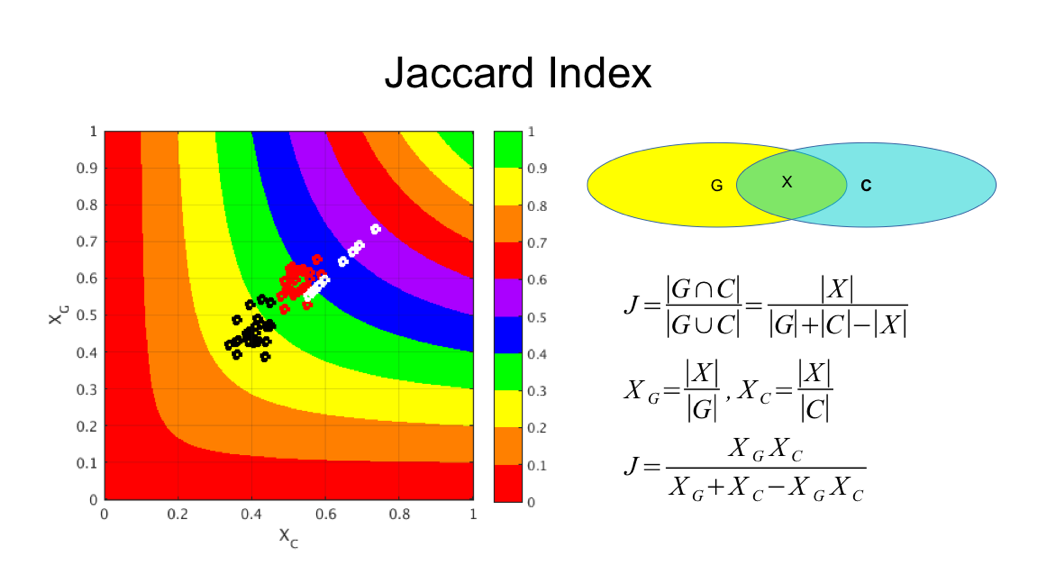 Jaccard Index

1
0.9
0.8
0.7
0.6
0.5
0.4
0.3
0.2
0.1
0
$X_G$
0
0.2
0.4
0.6
0.8
1
$X_C$

1
0.9
0.8
0.7
0.6
0.5
0.4
0.3
0.2
0.1
0

G
X
C

$J = \frac{|G \cap C|}{|G \cup C|} = \frac{|X|}{|G| + |C| - |X|}$

$X_G = \frac{|X|}{|G|}, X_C = \frac{|X|}{|C|}$

$J = \frac{X_G X_C}{X_G + X_C - X_G X_C}$